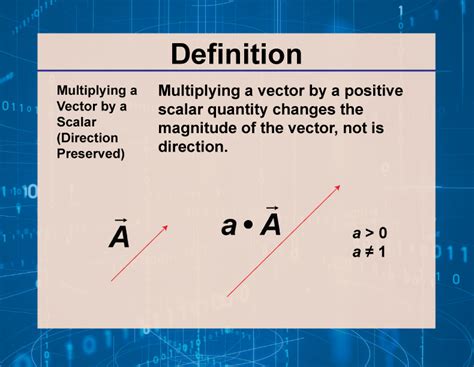 Definition

Multiplying a Vector by a Scalar (Direction Preserved)

Multiplying a vector by a positive scalar quantity changes the magnitude of the vector, not is direction.

$\vec{A}$

$a \bullet \vec{A}$

$a > 0$
$a \neq 1$